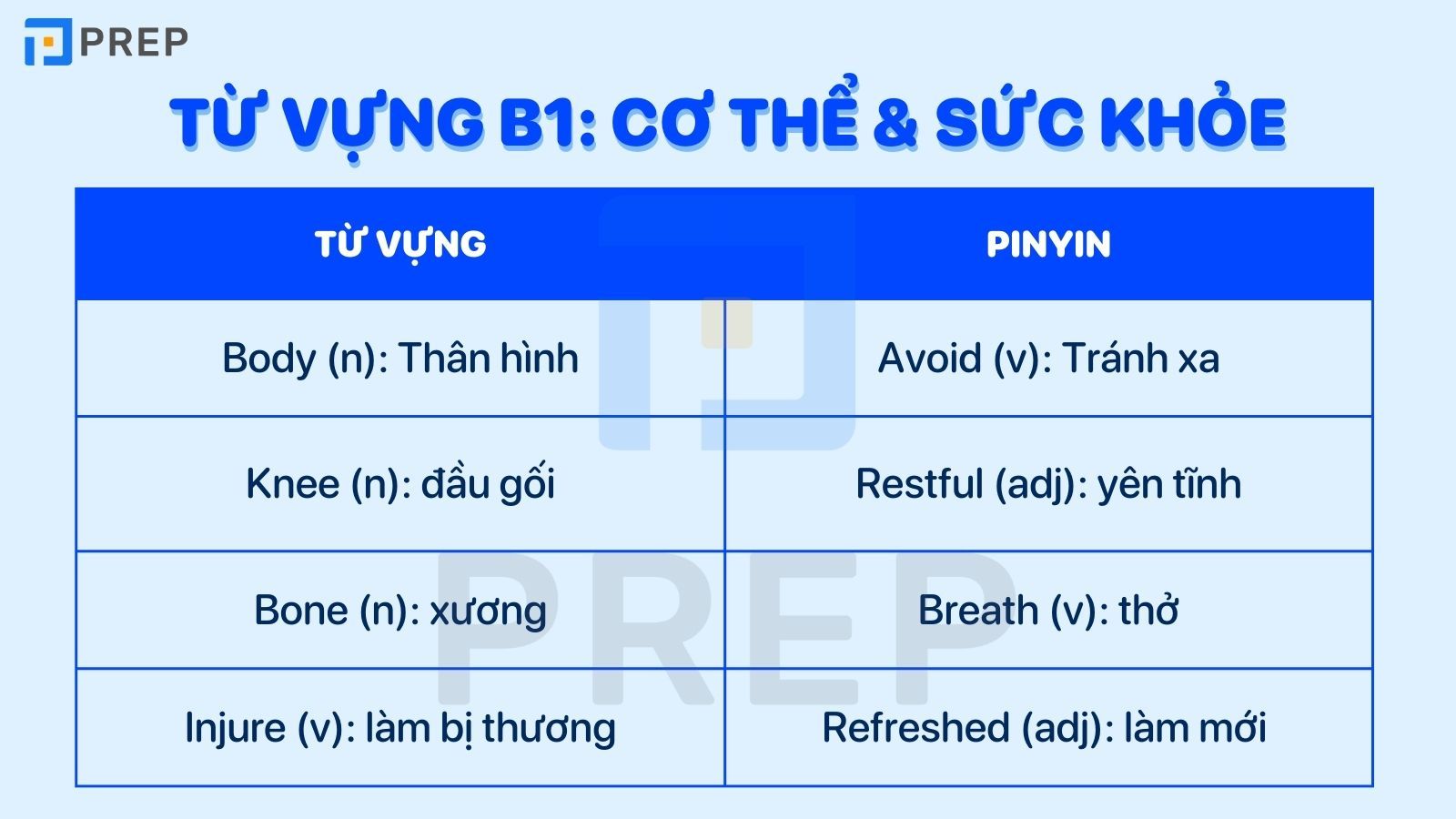 PREP

TỪ VỰNG B1: CƠ THỂ & SỨC KHỎE

| TỪ VỰNG | PINYIN |
|---|---|
| Body (n): Thân hình | Avoid (v): Tránh xa |
| Knee (n): đầu gối | Restful (adj): yên tĩnh |
| Bone (n): xương | Breath (v): thở |
| Injure (v): làm bị thương | Refreshed (adj): làm mới |

PREP